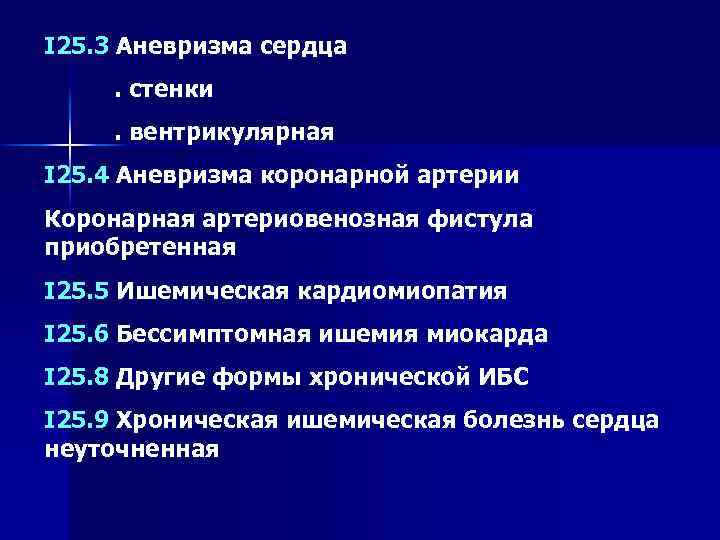 I25.3 Аневризма сердца

. стенки

. вентрикулярная

I25.4 Аневризма коронарной артерии

Коронарная артериовенозная фистула приобретенная

I25.5 Ишемическая кардиомиопатия

I25.6 Бессимптомная ишемия миокарда

I25.8 Другие формы хронической ИБС

I25.9 Хроническая ишемическая болезнь сердца неуточненная